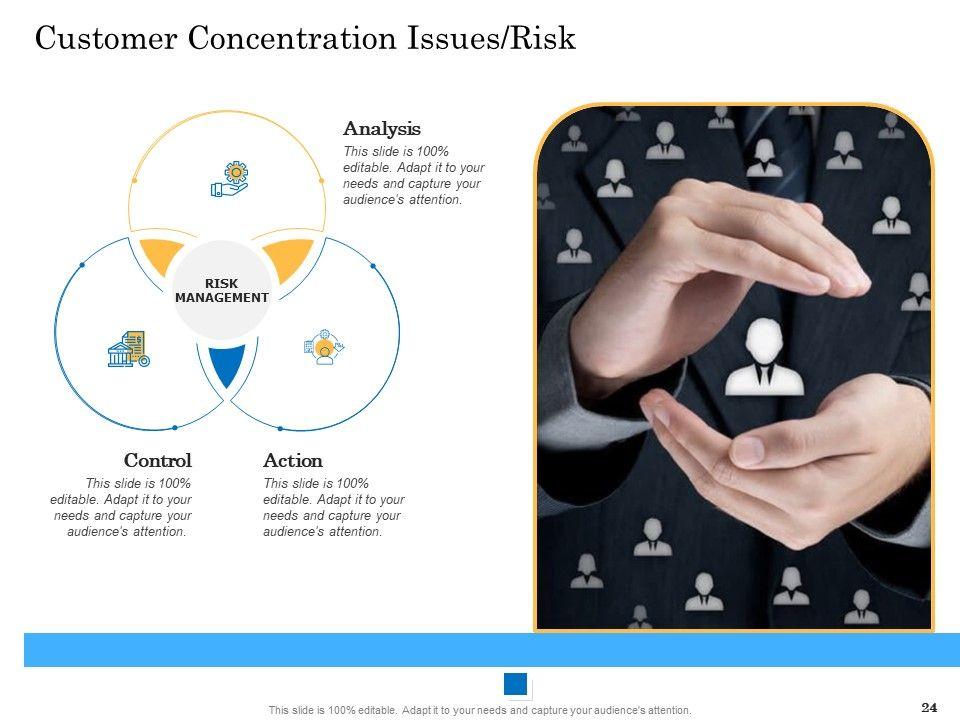 Customer Concentration Issues/Risk

Analysis
This slide is 100% editable. Adapt it to your needs and capture your audience's attention.

RISK MANAGEMENT

Control
This slide is 100% editable. Adapt it to your needs and capture your audience's attention.

Action
This slide is 100% editable. Adapt it to your needs and capture your audience's attention.

This slide is 100% editable. Adapt it to your needs and capture your audience's attention.

24